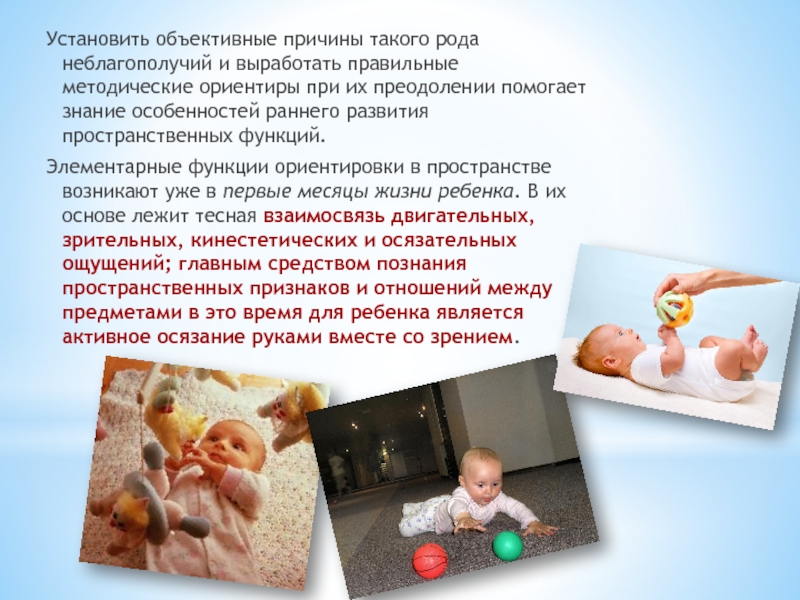 Установить объективные причины такого рода неблагополучий и выработать правильные методические ориентиры при их преодолении помогает знание особенностей раннего развития пространственных функций.

Элементарные функции ориентировки в пространстве возникают уже в первые месяцы жизни ребенка. В их основе лежит тесная взаимосвязь двигательных, зрительных, кинестетических и осязательных ощущений; главным средством познания пространственных признаков и отношений между предметами в это время для ребенка является активное осязание руками вместе со зрением.